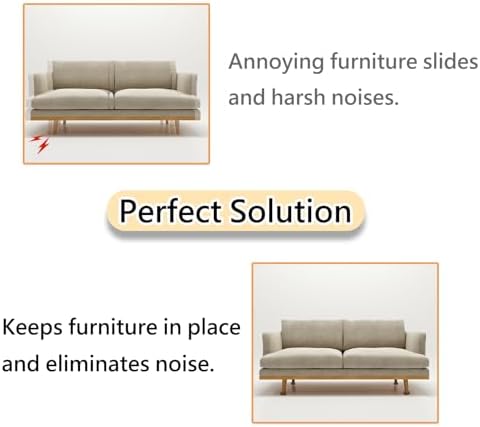 Annoying furniture slides and harsh noises.

Perfect Solution

Keeps furniture in place and eliminates noise.